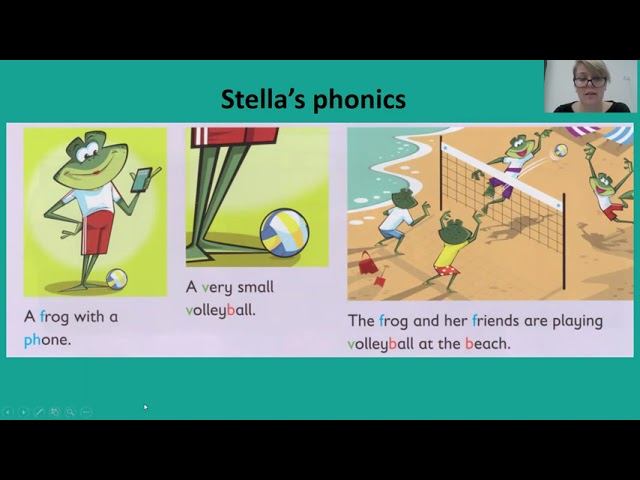 Stella's phonics

A frog with a phone.

A very small volleyball.

The frog and her friends are playing volleyball at the beach.